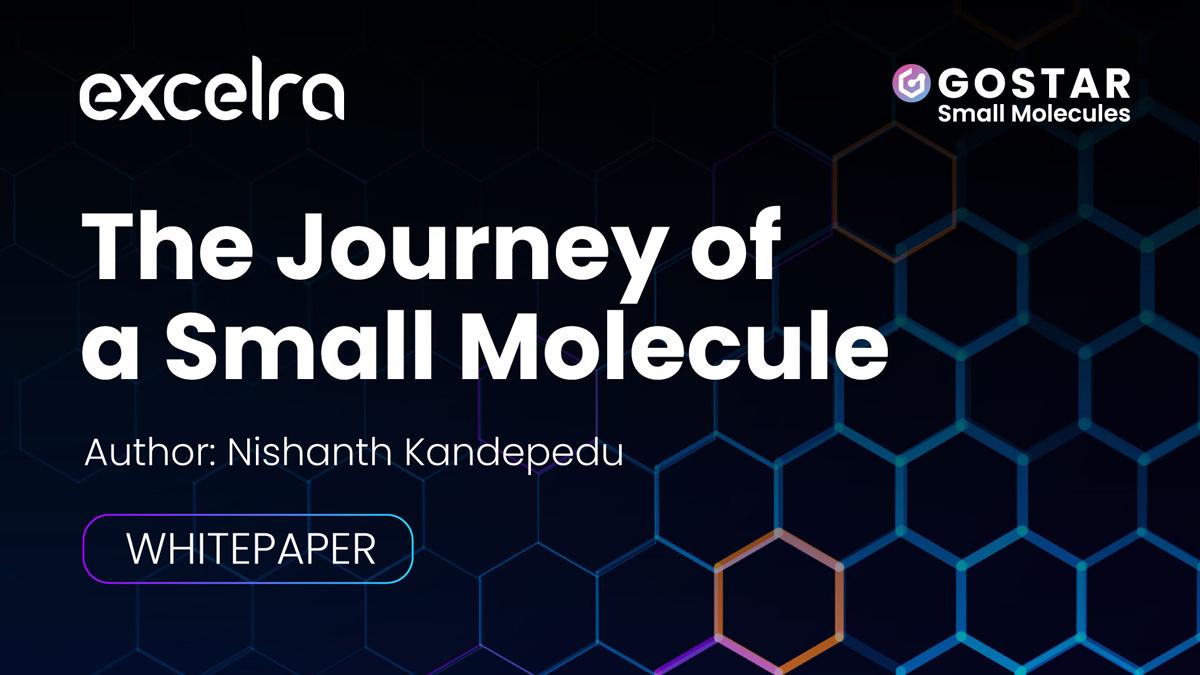 excelra

GOSTAR
Small Molecules

The Journey of a Small Molecule

Author: Nishanth Kandepedu

WHITEPAPER